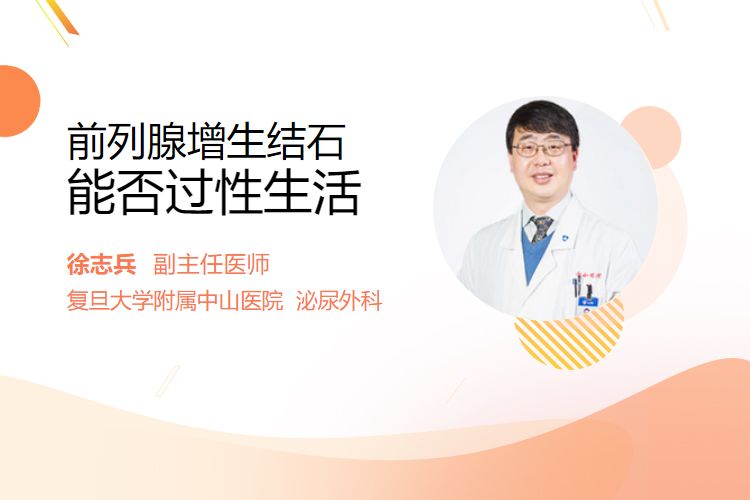 前列腺增生结石
能否过性生活

徐志兵 副主任医师
复旦大学附属中山医院 泌尿外科